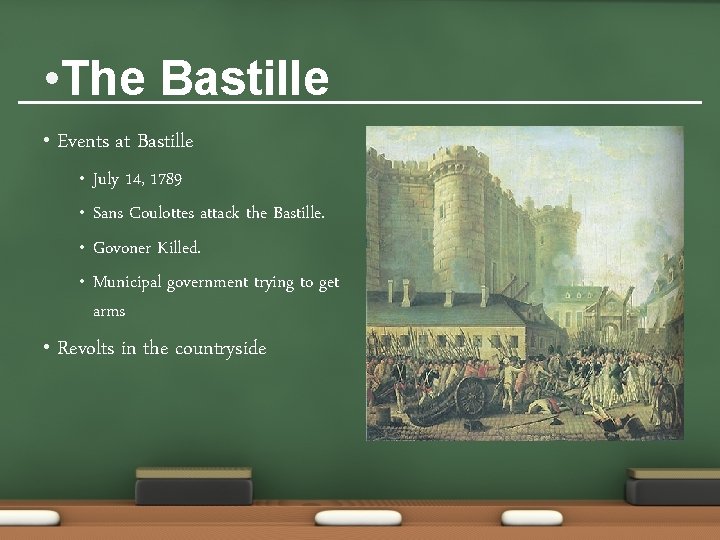 •The Bastille

• Events at Bastille

• July 14, 1789

• Sans Coulottes attack the Bastille.

• Govoner Killed.

• Municipal government trying to get arms

• Revolts in the countryside